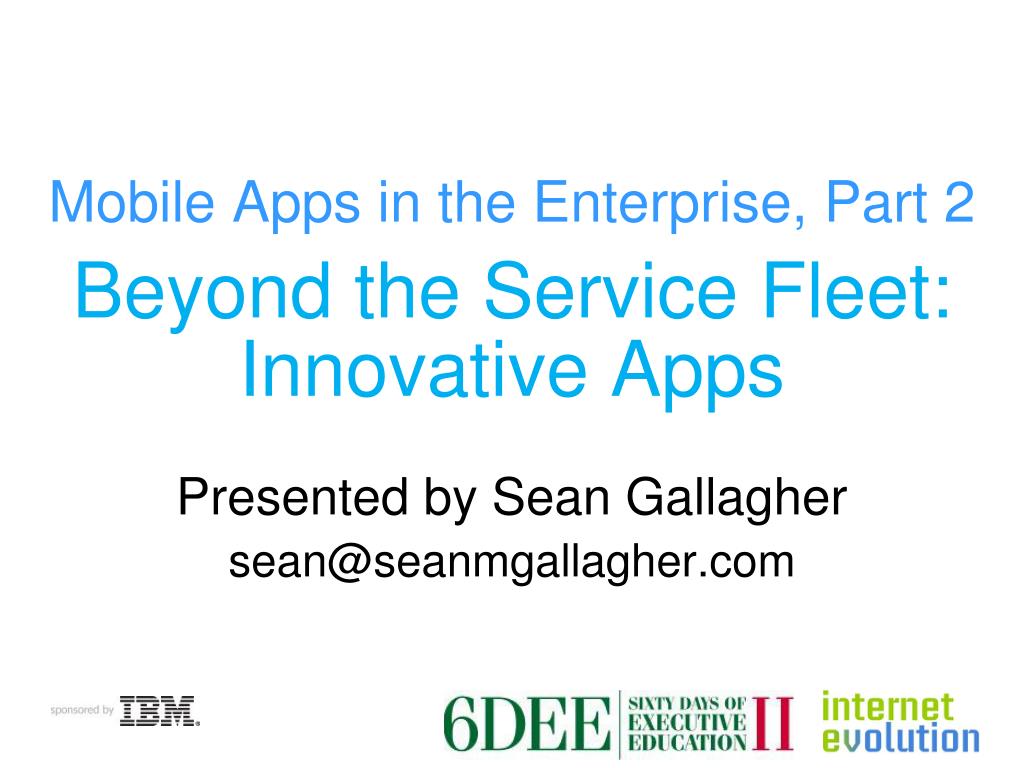 Mobile Apps in the Enterprise, Part 2

Beyond the Service Fleet: Innovative Apps

Presented by Sean Gallagher
sean@seanmgallagher.com

sponsored by IBM

6DEE SIXTY DAYS OF EXECUTIVE EDUCATION II

internet evolution